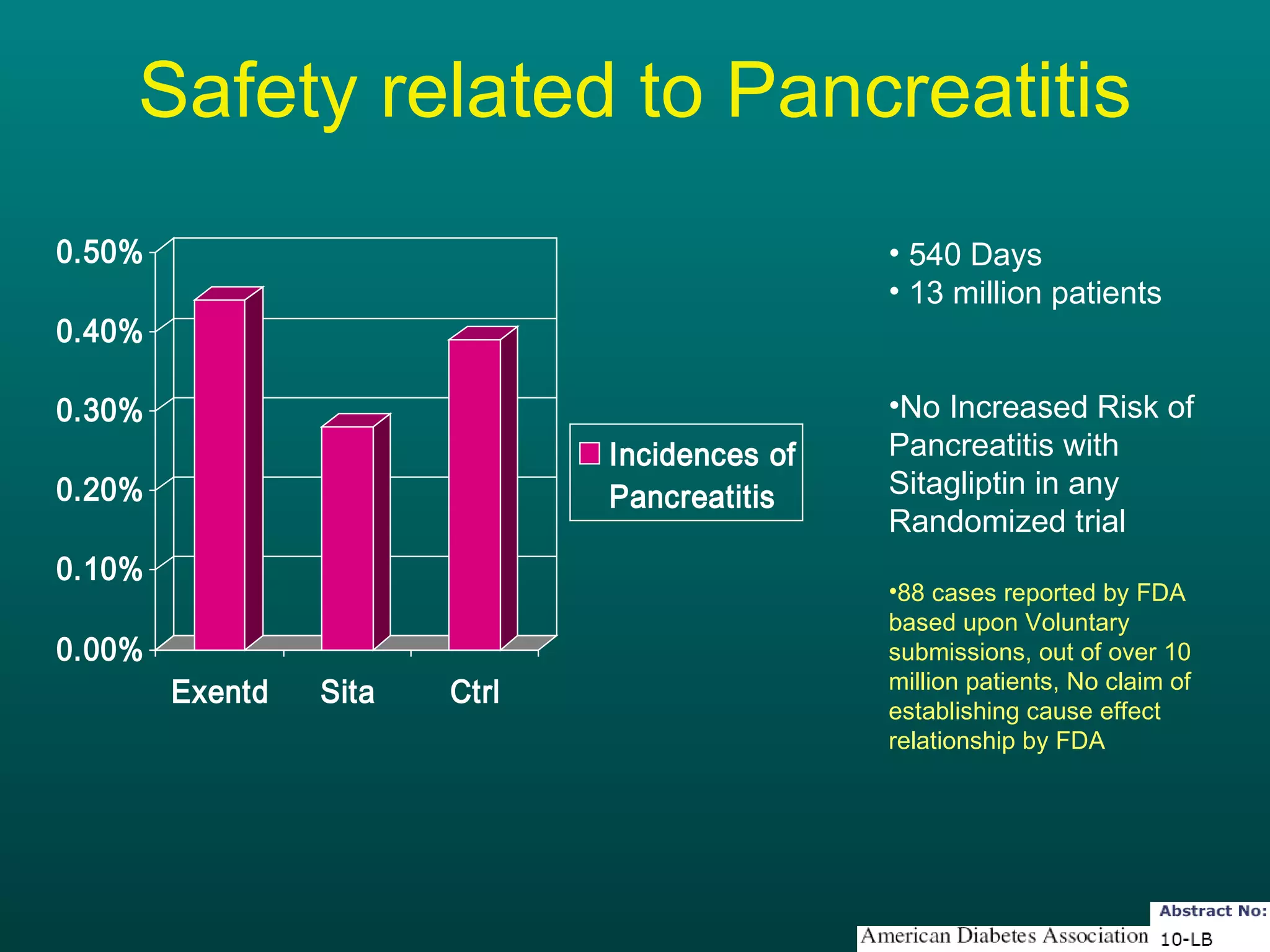 Safety related to Pancreatitis

0.50%
0.40%
0.30%
0.20%
0.10%
0.00%

Exentd Sita Ctrl

Incidences of Pancreatitis

• 540 Days
• 13 million patients

•No Increased Risk of Pancreatitis with Sitagliptin in any Randomized trial

•88 cases reported by FDA based upon Voluntary submissions, out of over 10 million patients, No claim of establishing cause effect relationship by FDA

American Diabetes Association Abstract No: 10-LB